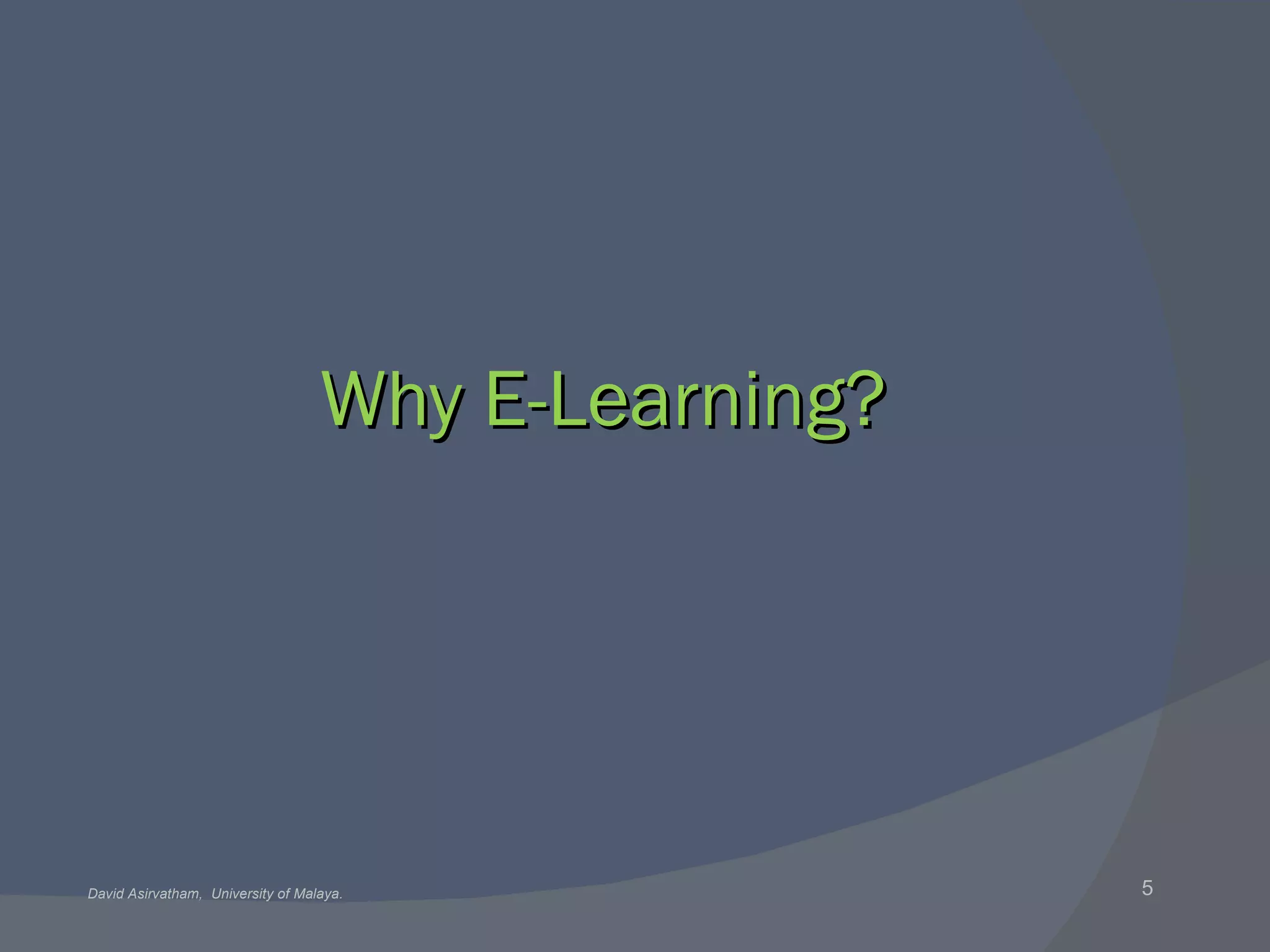 Why E-Learning?

David Asirvatham, University of Malaya.

5